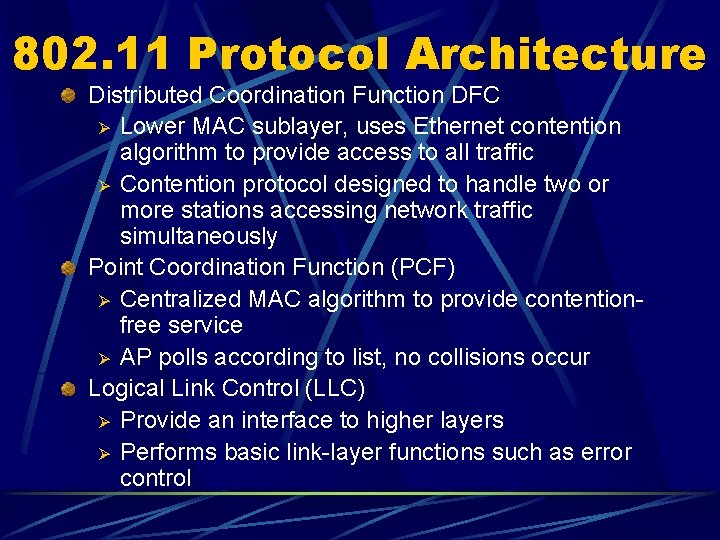 802.11 Protocol Architecture

Distributed Coordination Function DFC

Lower MAC sublayer, uses Ethernet contention algorithm to provide access to all traffic

Contention protocol designed to handle two or more stations accessing network traffic simultaneously

Point Coordination Function (PCF)

Centralized MAC algorithm to provide contention-free service

AP polls according to list, no collisions occur

Logical Link Control (LLC)

Provide an interface to higher layers

Performs basic link-layer functions such as error control